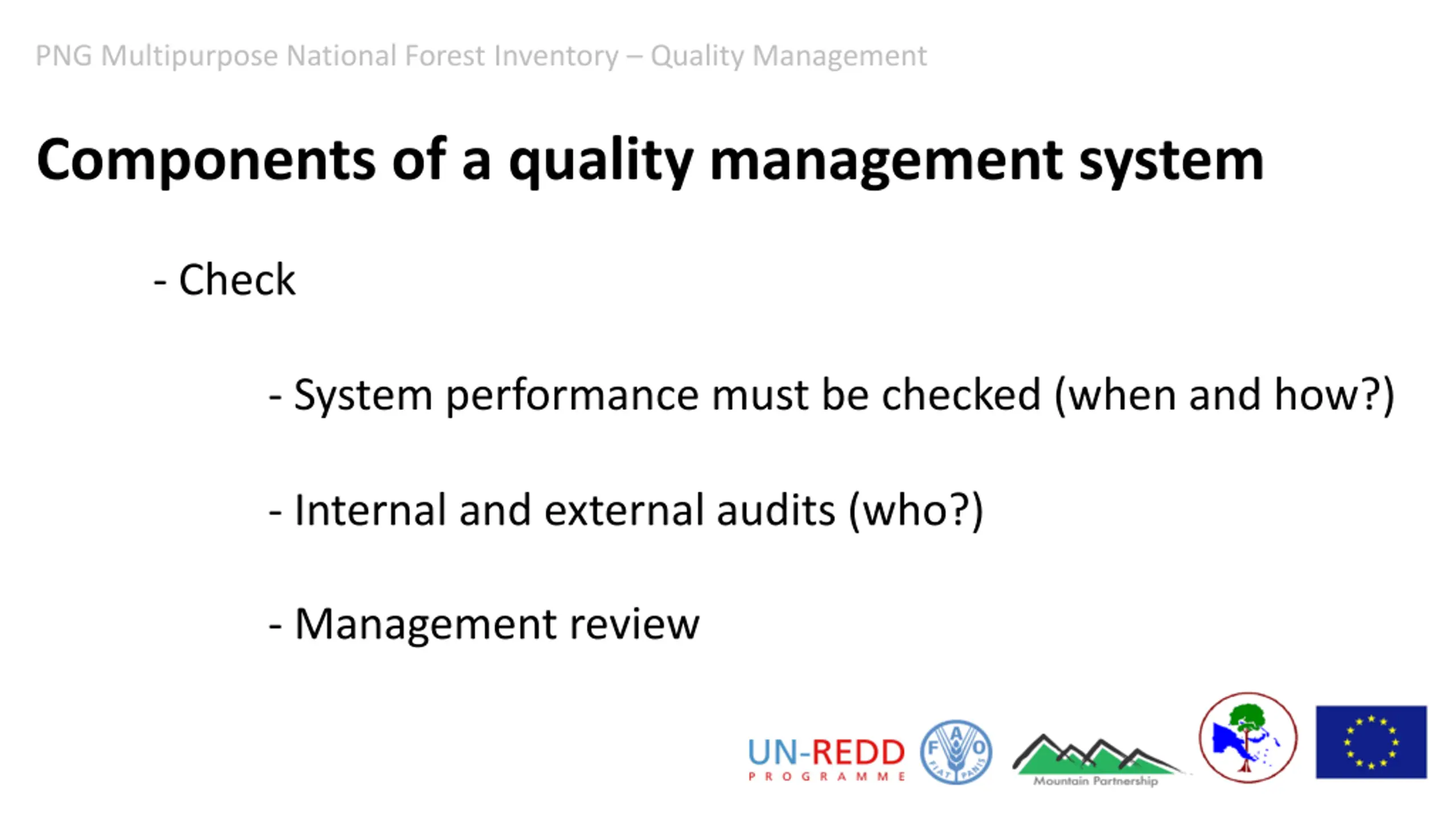 PNG Multipurpose National Forest Inventory – Quality Management

Components of a quality management system

- Check

- System performance must be checked (when and how?)

- Internal and external audits (who?)

- Management review

UN-REDD PROGRAMME

F A O FIAT PANIS

Mountain Partnership